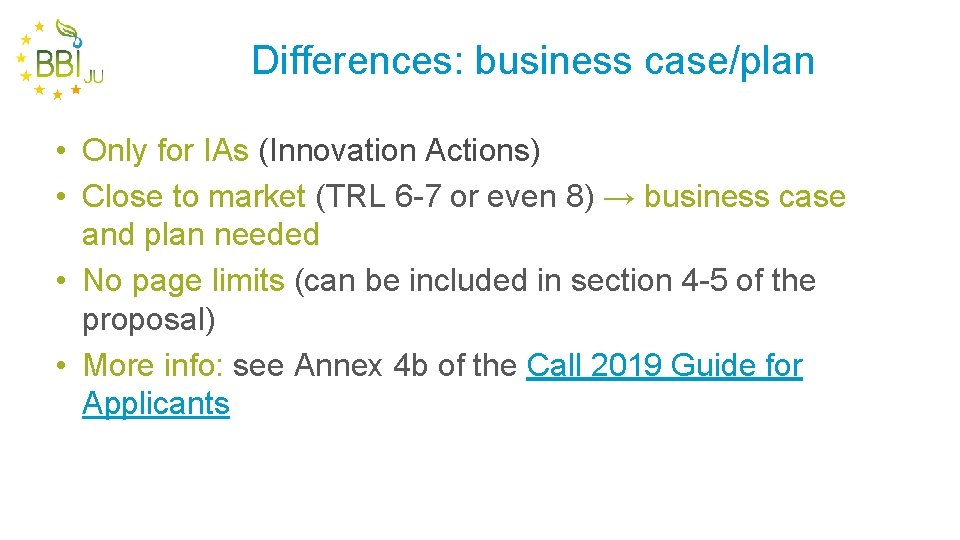 BBI JU

Differences: business case/plan

• Only for IAs (Innovation Actions)
• Close to market (TRL 6-7 or even 8) → business case and plan needed
• No page limits (can be included in section 4-5 of the proposal)
• More info: see Annex 4b of the Call 2019 Guide for Applicants